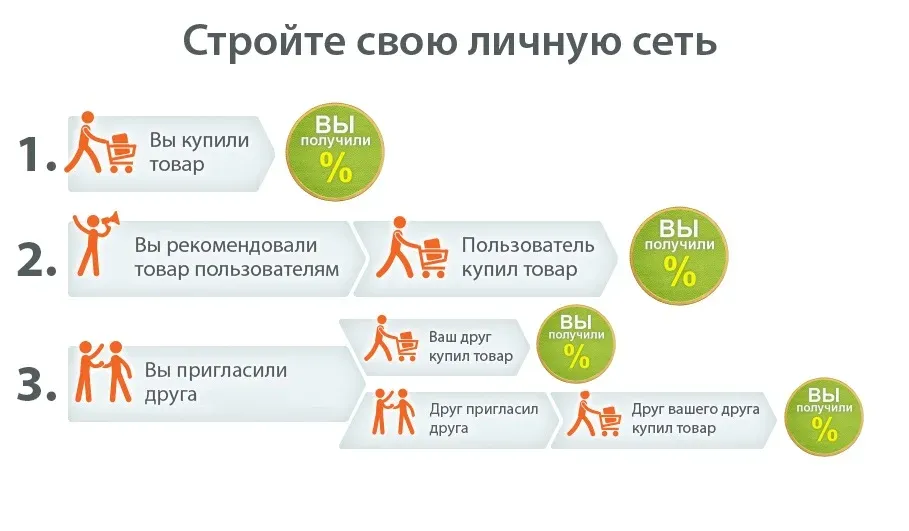 Стройте свою личную сеть

1. Вы купили товар

ВЫ получили %

2. Вы рекомендовали товар пользователям

Пользователь купил товар

ВЫ получили %

3. Вы пригласили друга

Ваш друг купил товар

ВЫ получили %

Друг пригласил друга

Друг вашего друга купил товар

ВЫ получили %